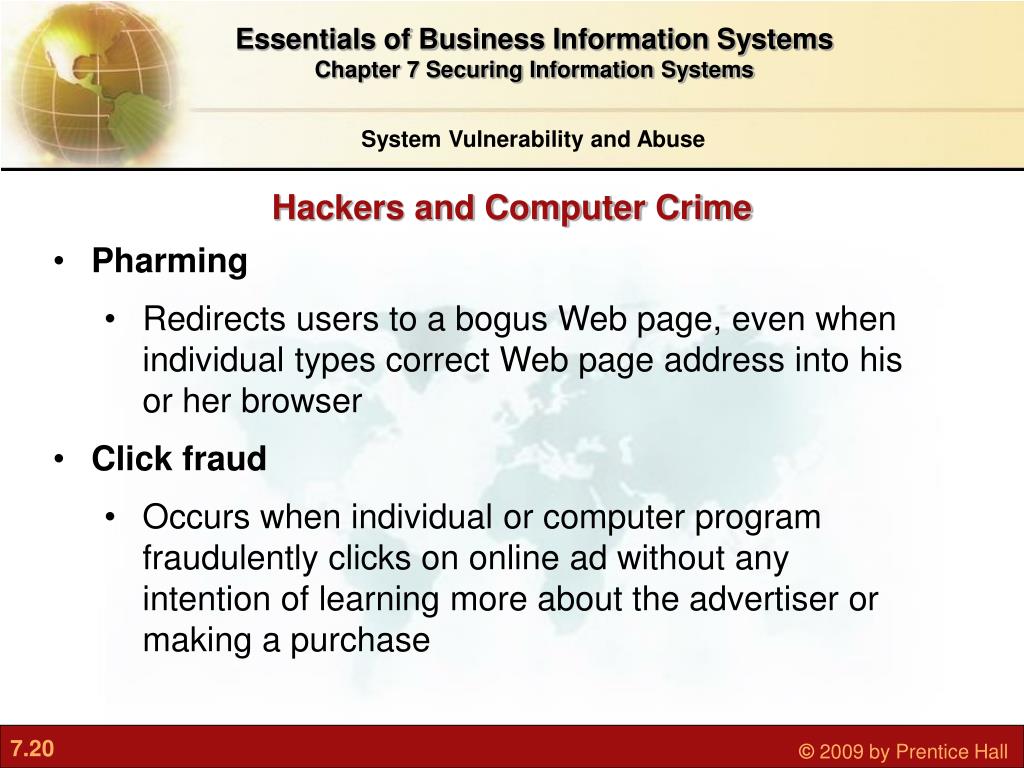 Essentials of Business Information Systems
Chapter 7 Securing Information Systems

System Vulnerability and Abuse

Hackers and Computer Crime

• Pharming
  • Redirects users to a bogus Web page, even when individual types correct Web page address into his or her browser
• Click fraud
  • Occurs when individual or computer program fraudulently clicks on online ad without any intention of learning more about the advertiser or making a purchase

7.20

© 2009 by Prentice Hall